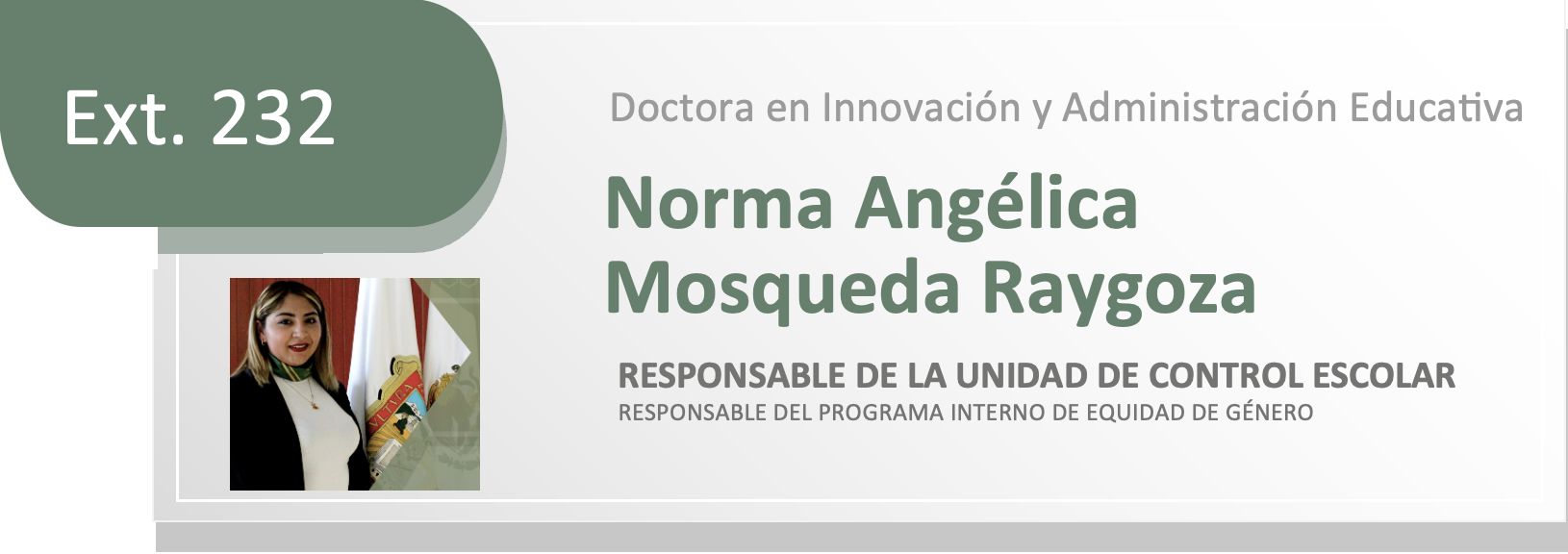 Ext. 232

Doctora en Innovación y Administración Educativa

Norma Angélica
Mosqueda Raygoza

RESPONSABLE DE LA UNIDAD DE CONTROL ESCOLAR
RESPONSABLE DEL PROGRAMA INTERNO DE EQUIDAD DE GÉNERO